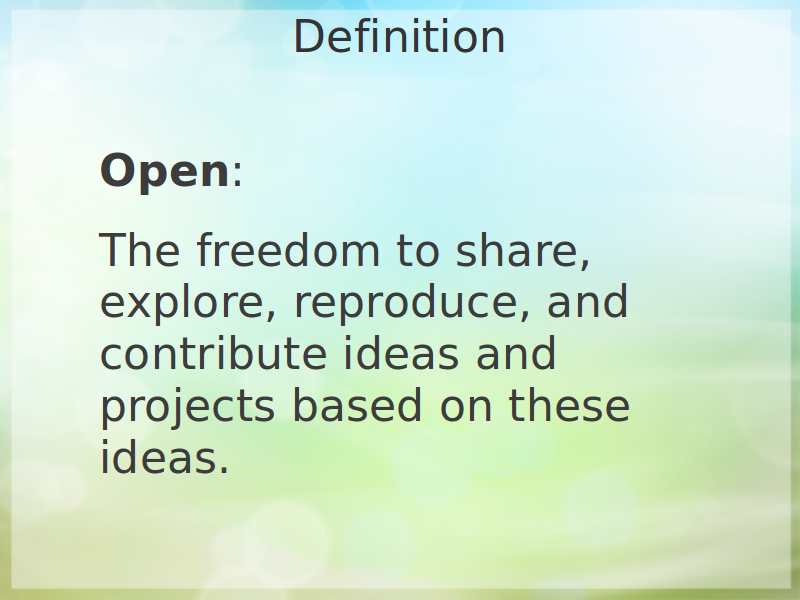 Definition

Open:

The freedom to share, explore, reproduce, and contribute ideas and projects based on these ideas.